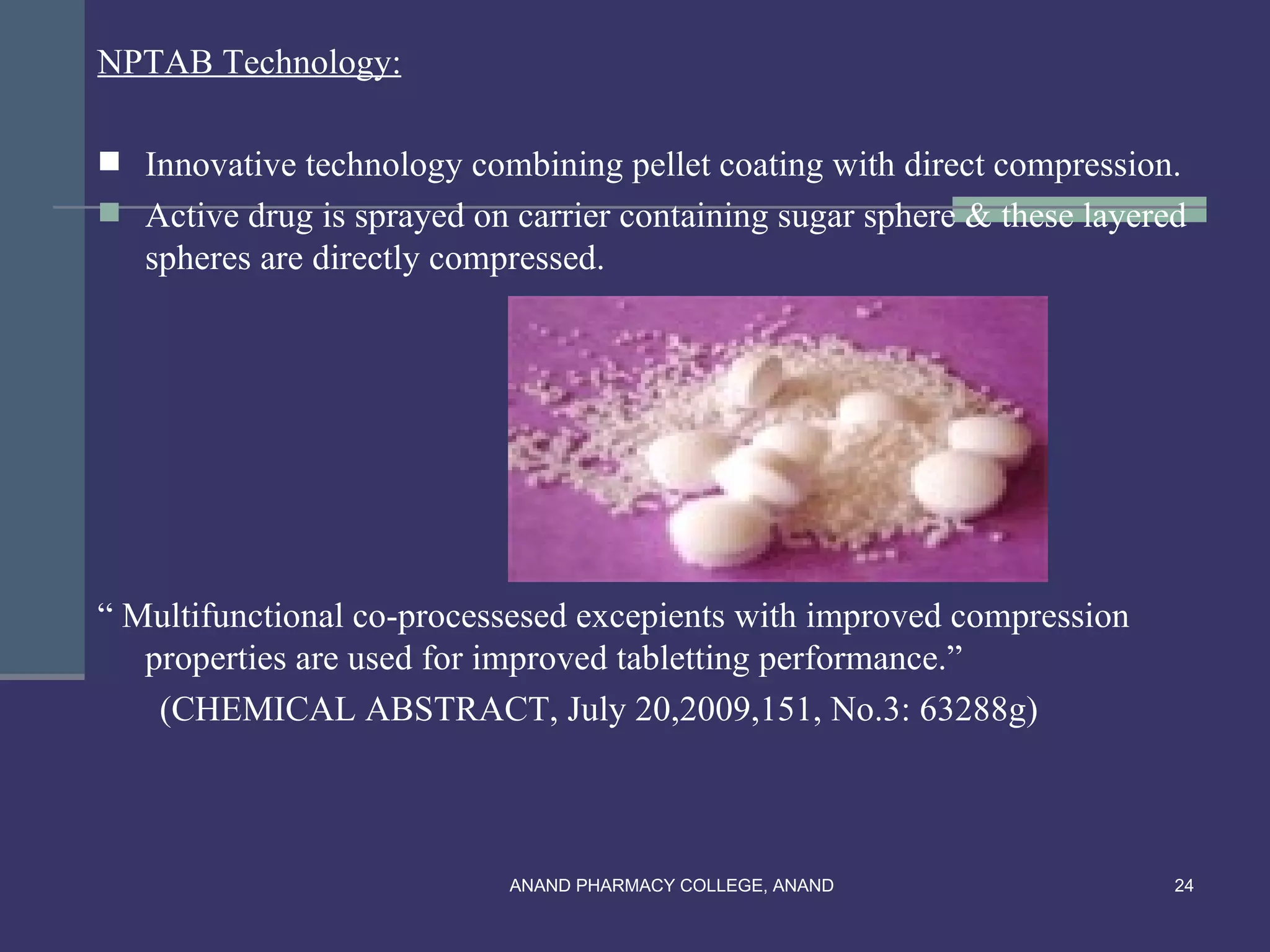 NPTAB Technology:

Innovative technology combining pellet coating with direct compression.

Active drug is sprayed on carrier containing sugar sphere & these layered spheres are directly compressed.

“ Multifunctional co-processesed excepients with improved compression properties are used for improved tabletting performance.”

(CHEMICAL ABSTRACT, July 20,2009,151, No.3: 63288g)

ANAND PHARMACY COLLEGE, ANAND

24